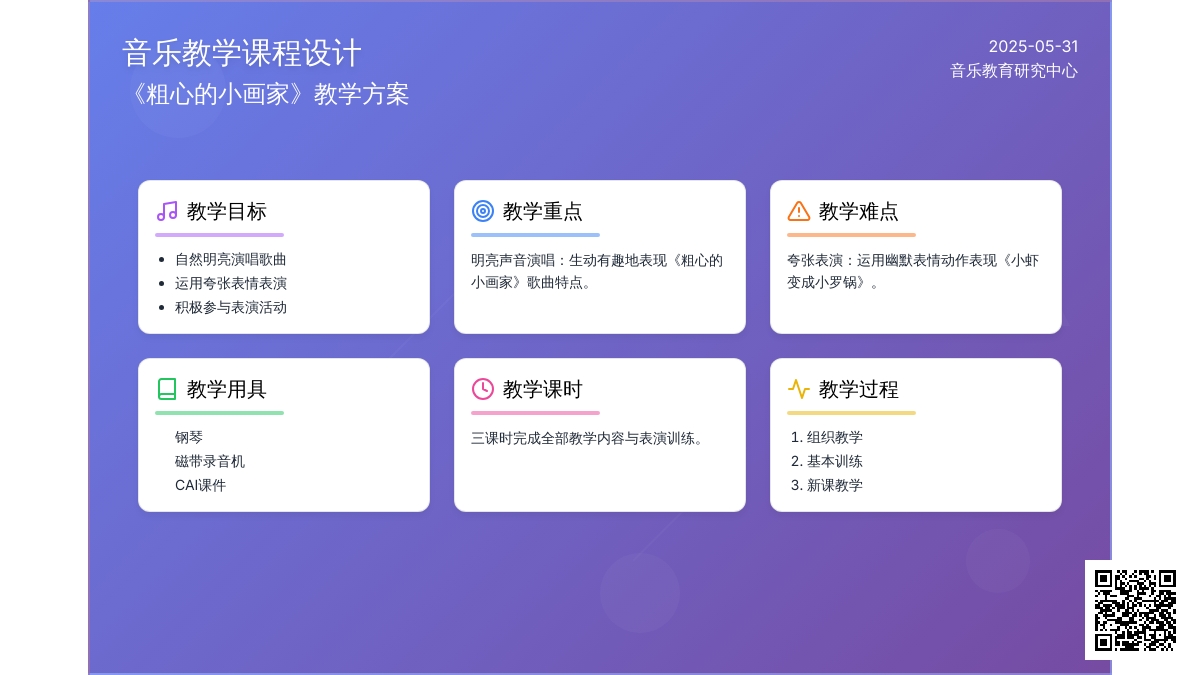 音乐教学课程设计
《粗心的小画家》教学方案

2025-05-31
音乐教育研究中心

教学目标
- 自然明亮演唱歌曲
- 运用夸张表情表演
- 积极参与表演活动

教学重点
明亮声音演唱：生动有趣地表现《粗心的小画家》歌曲特点。

教学难点
夸张表演：运用幽默表情动作表现《小虾变成小罗锅》。

教学用具
钢琴
磁带录音机
CAI课件

教学课时
三课时完成全部教学内容与表演训练。

教学过程
1. 组织教学
2. 基本训练
3. 新课教学